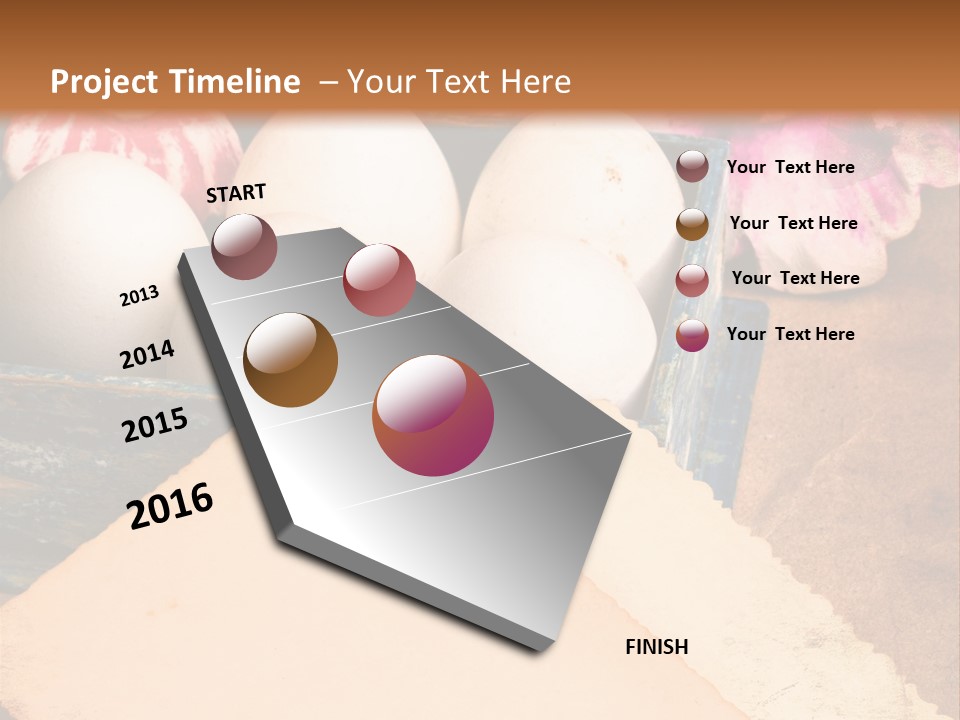 Project Timeline – Your Text Here

START

2013

2014

2015

2016

FINISH

Your Text Here

Your Text Here

Your Text Here

Your Text Here